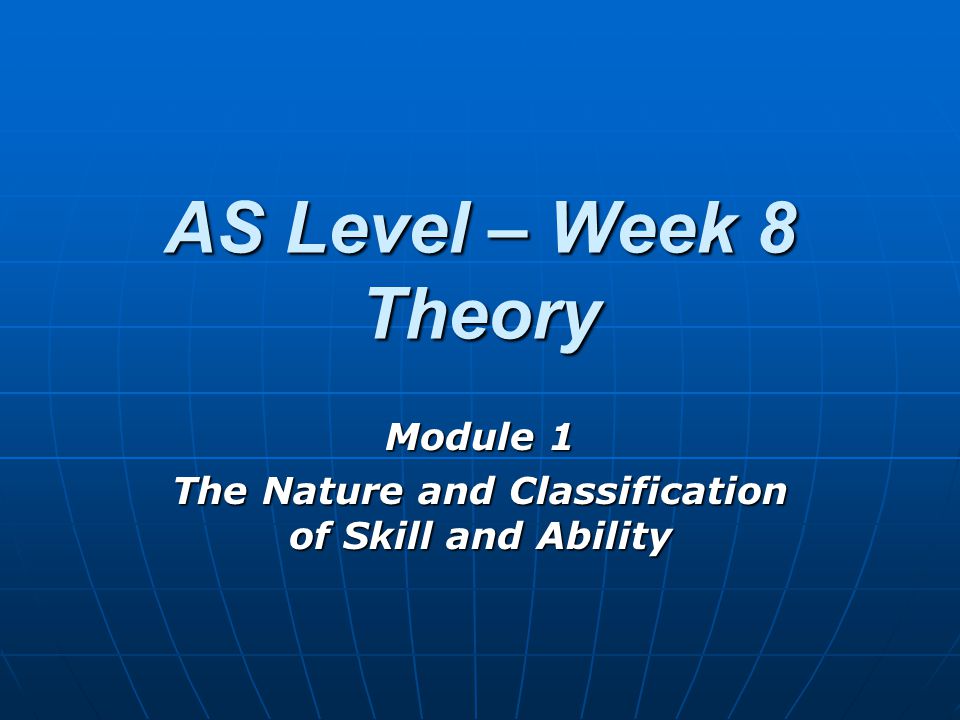 AS Level – Week 8 Theory

Module 1
The Nature and Classification of Skill and Ability